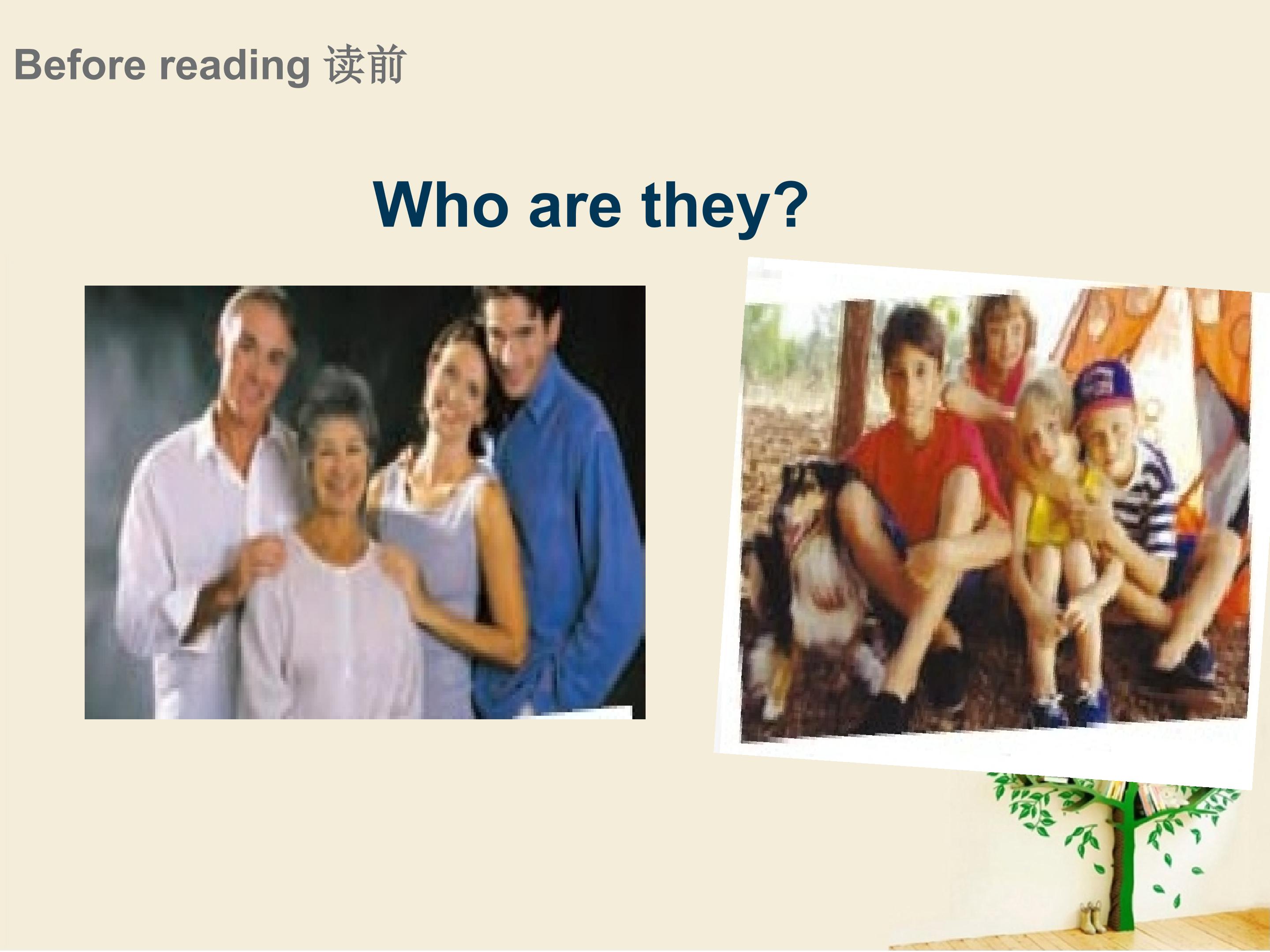 Before reading 读前

Who are they?